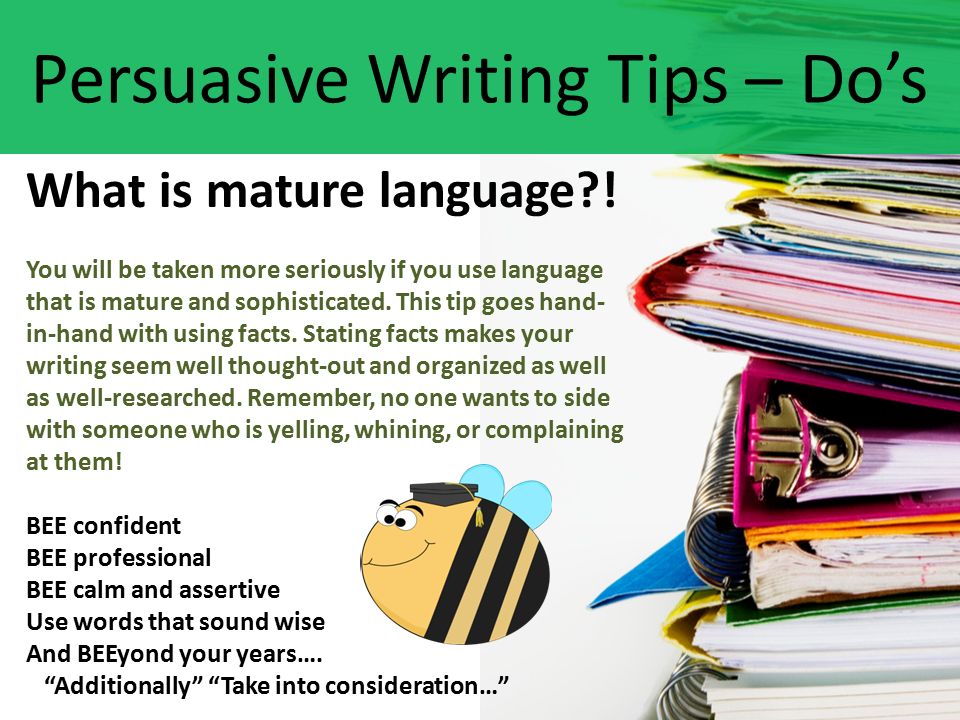 Persuasive Writing Tips – Do's

What is mature language?!

You will be taken more seriously if you use language that is mature and sophisticated. This tip goes hand-in-hand with using facts. Stating facts makes your writing seem well thought-out and organized as well as well-researched. Remember, no one wants to side with someone who is yelling, whining, or complaining at them!

BEE confident
BEE professional
BEE calm and assertive
Use words that sound wise
And BEEyond your years….
"Additionally" "Take into consideration…"